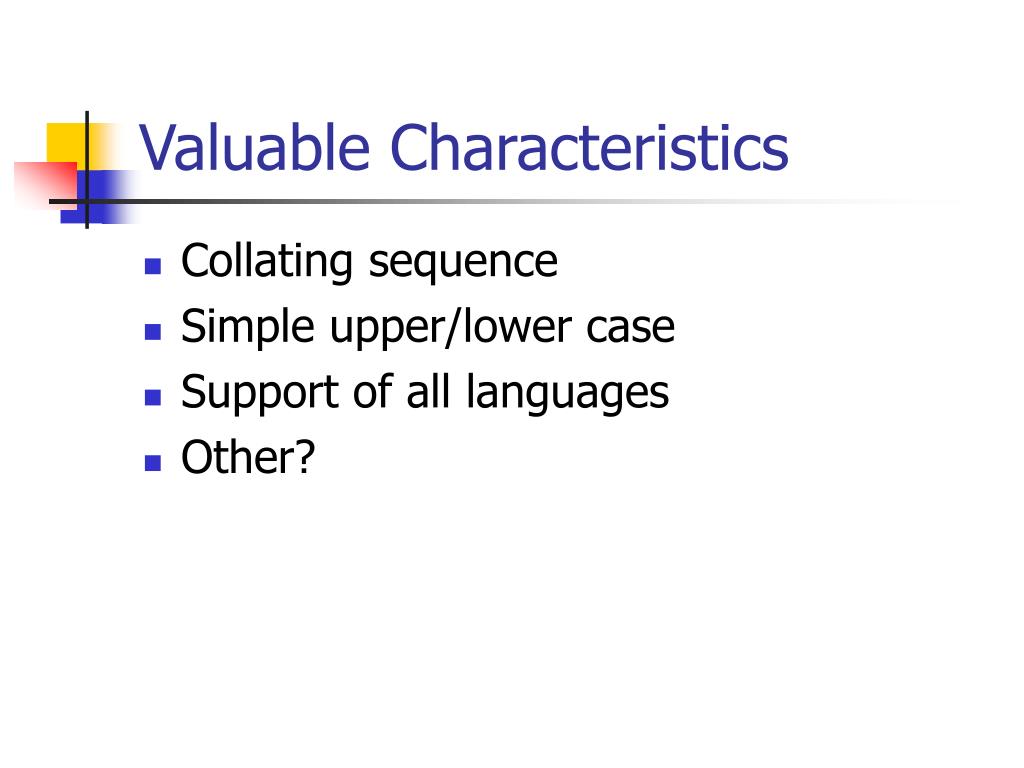 Valuable Characteristics

- Collating sequence
- Simple upper/lower case
- Support of all languages
- Other?